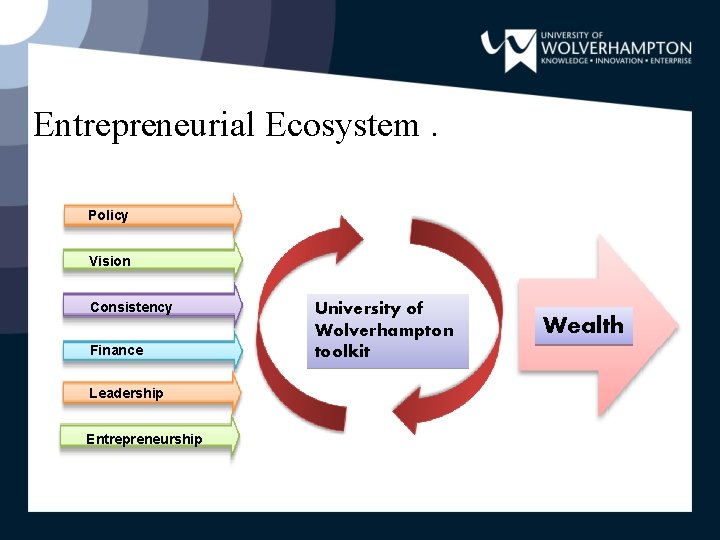 UNIVERSITY OF WOLVERHAMPTON
KNOWLEDGE • INNOVATION • ENTERPRISE

Entrepreneurial Ecosystem .

Policy

Vision

Consistency

Finance

Leadership

Entrepreneurship

University of Wolverhampton toolkit

Wealth